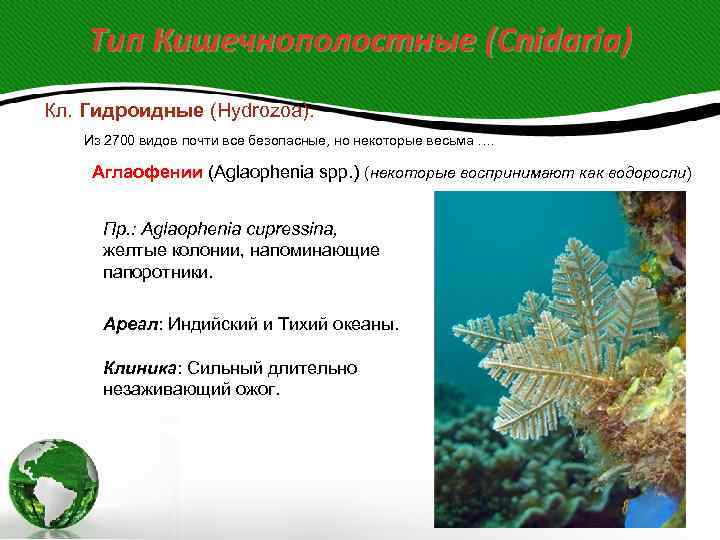 Тип Кишечнополостные (Cnidaria)

Кл. Гидроидные (Hydrozoa).

Из 2700 видов почти все безопасные, но некоторые весьма ….

Аглаофении (Aglaophenia spp.) (некоторые воспринимают как водоросли)

Пр.: Aglaophenia cupressina, желтые колонии, напоминающие папоротники.

Ареал: Индийский и Тихий океаны.

Клиника: Сильный длительно незаживающий ожог.